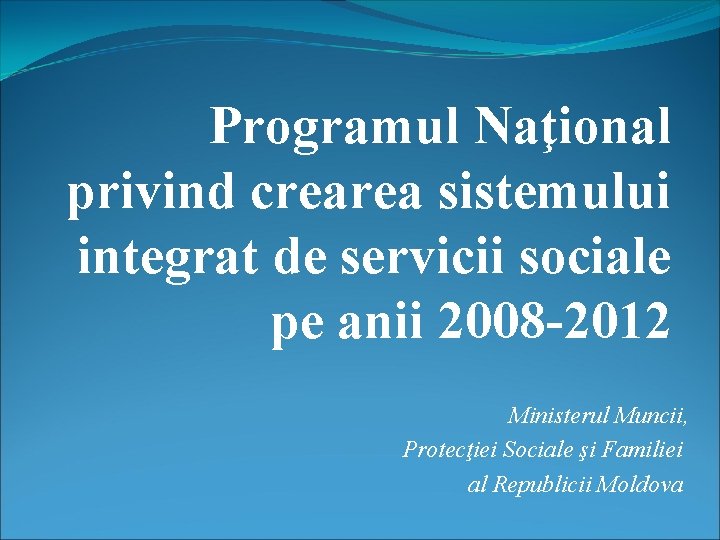 Programul Naţional privind crearea sistemului integrat de servicii sociale pe anii 2008-2012

Ministerul Muncii,
Protecţiei Sociale şi Familiei
al Republicii Moldova